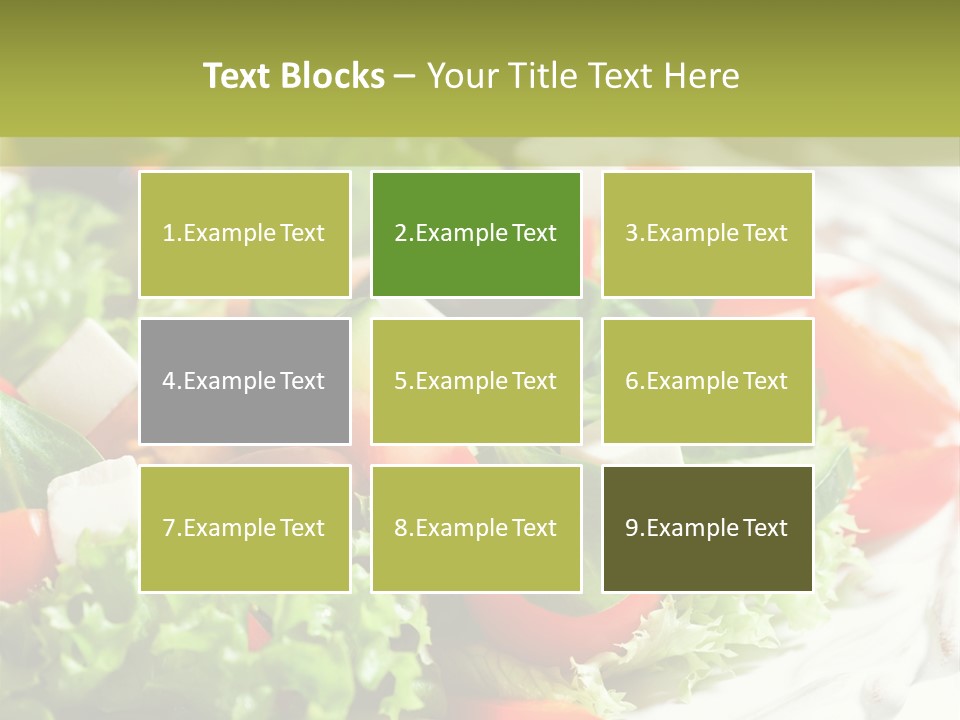 Text Blocks – Your Title Text Here

1.Example Text

2.Example Text

3.Example Text

4.Example Text

5.Example Text

6.Example Text

7.Example Text

8.Example Text

9.Example Text